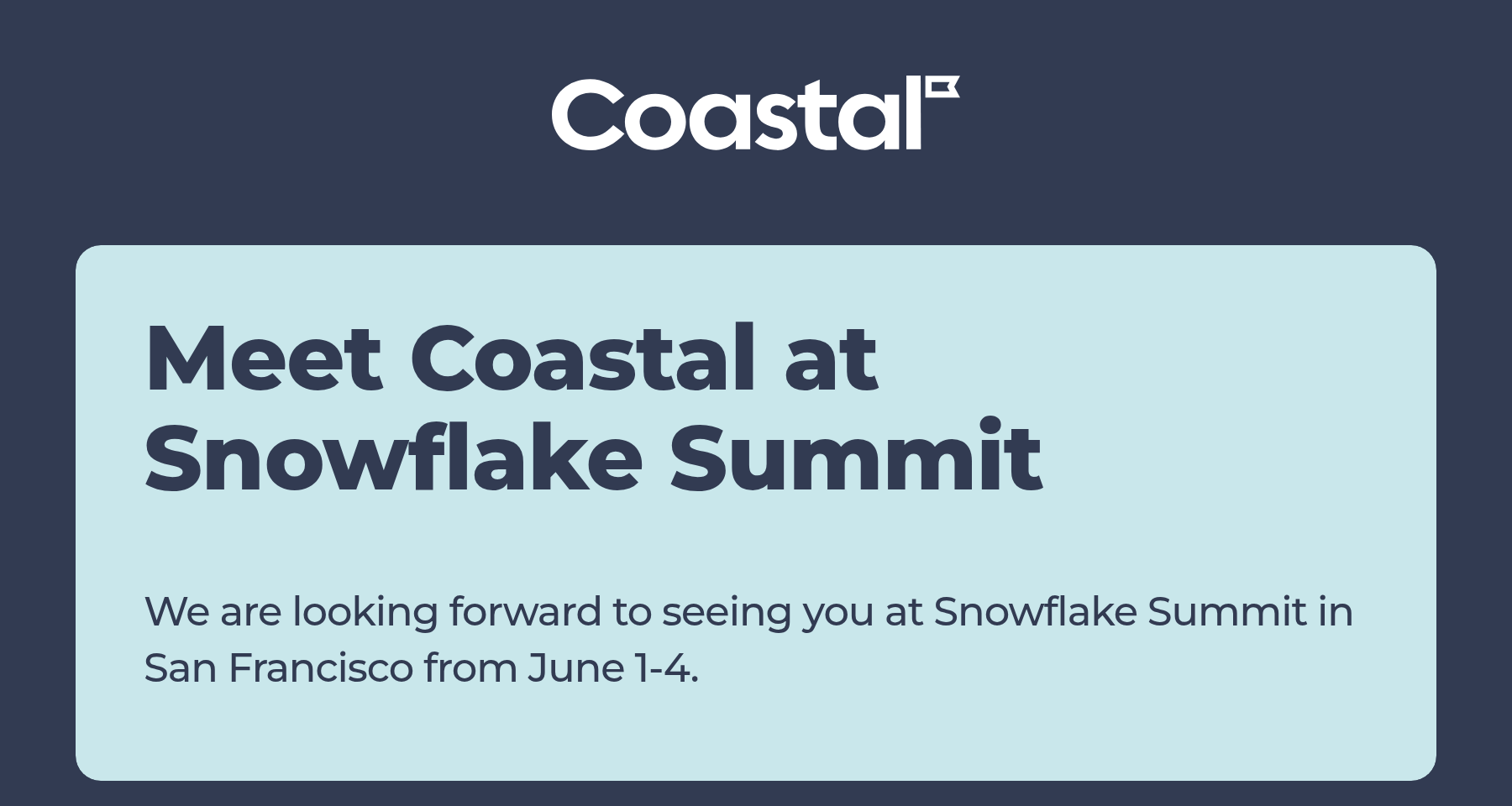 Coastal

Meet Coastal at Snowflake Summit

We are looking forward to seeing you at Snowflake Summit in San Francisco from June 1-4.